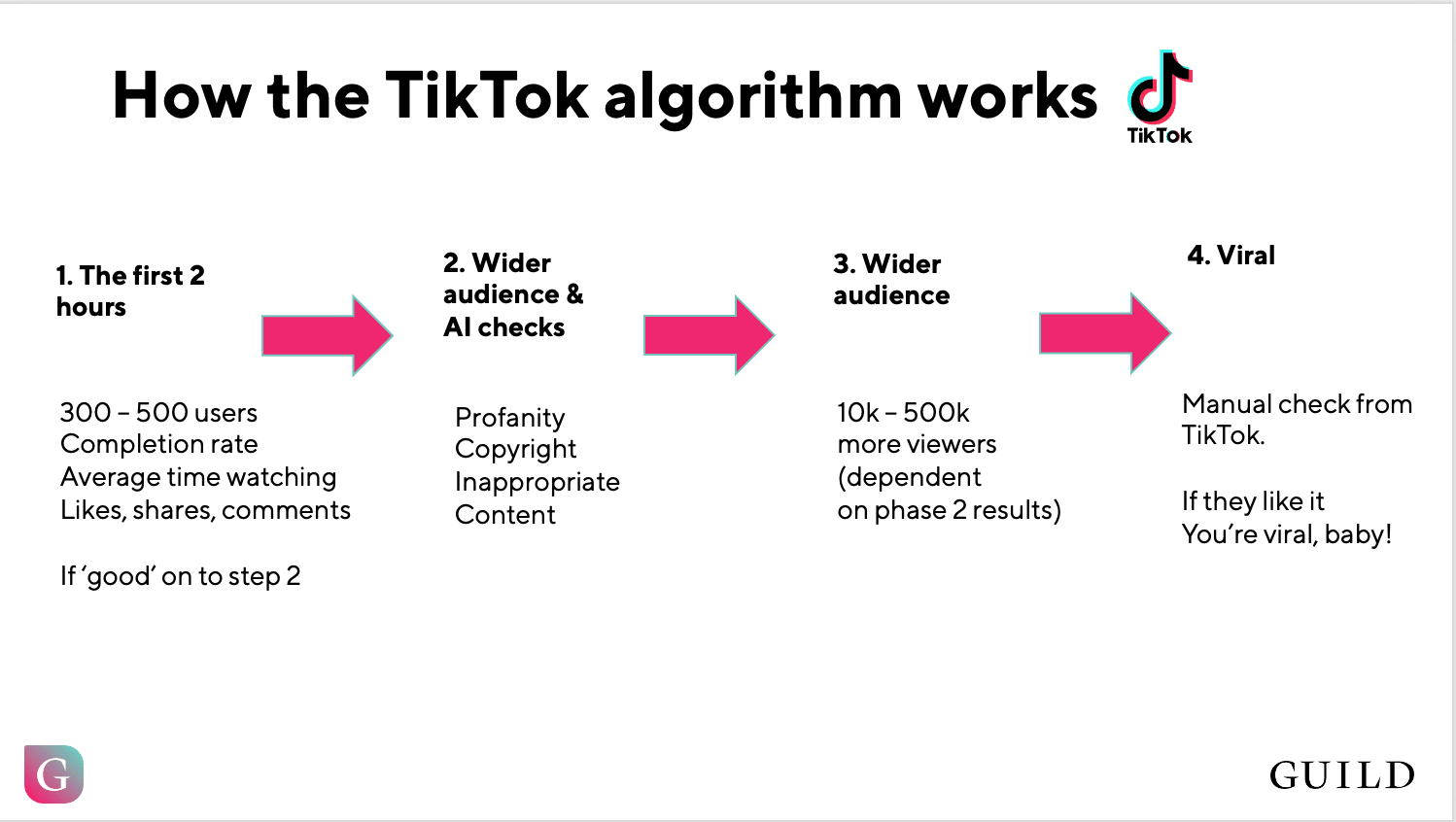 How the TikTok algorithm works

TikTok

1. The first 2 hours

300 – 500 users
Completion rate
Average time watching
Likes, shares, comments

If 'good' on to step 2

2. Wider audience & AI checks

Profanity
Copyright
Inappropriate
Content

3. Wider audience

10k – 500k
more viewers
(dependent
on phase 2 results)

4. Viral

Manual check from TikTok.

If they like it
You're viral, baby!

G

GUILD